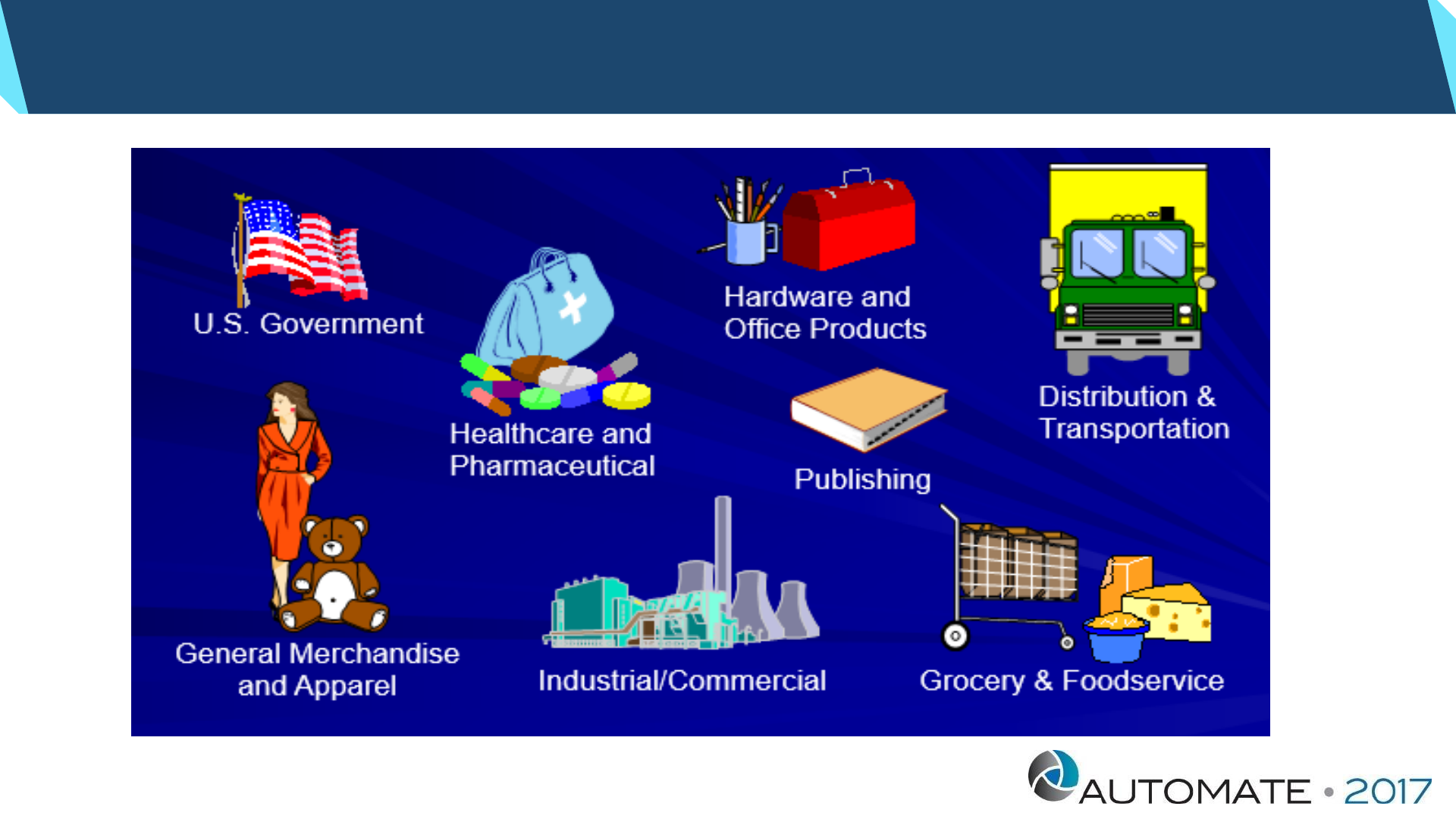 U.S. Government

Healthcare and Pharmaceutical

Hardware and Office Products

Distribution & Transportation

Publishing

General Merchandise and Apparel

Industrial/Commercial

Grocery & Foodservice

AUTOMATE • 2017